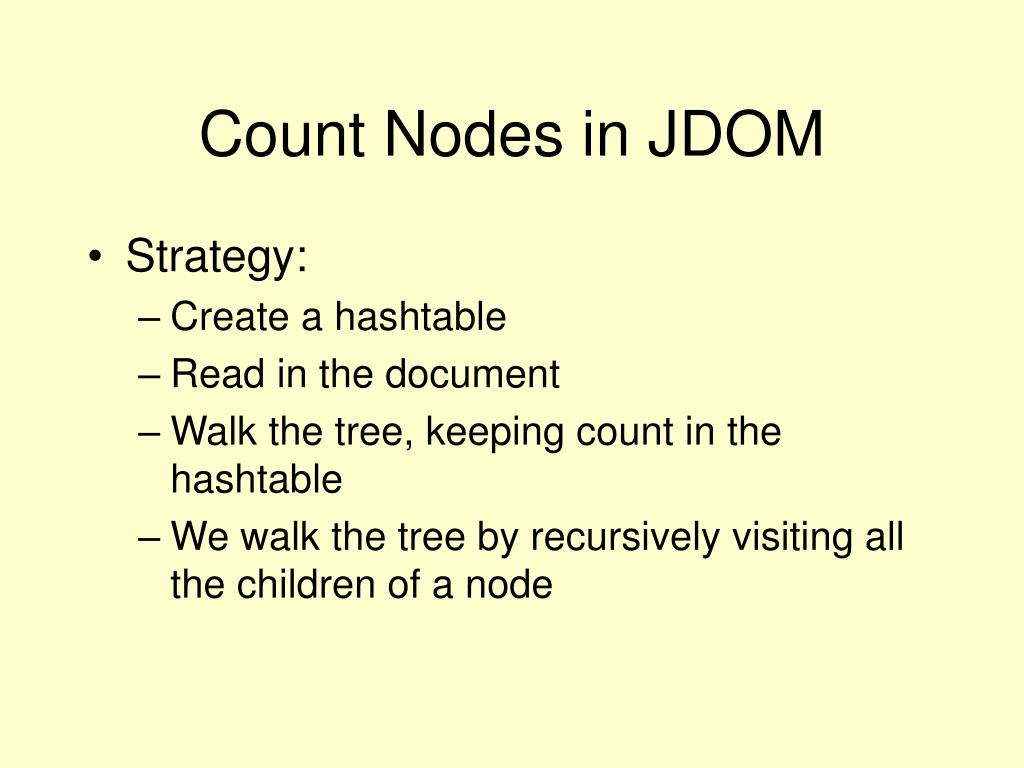 Count Nodes in JDOM

• Strategy:
– Create a hashtable
– Read in the document
– Walk the tree, keeping count in the hashtable
– We walk the tree by recursively visiting all the children of a node